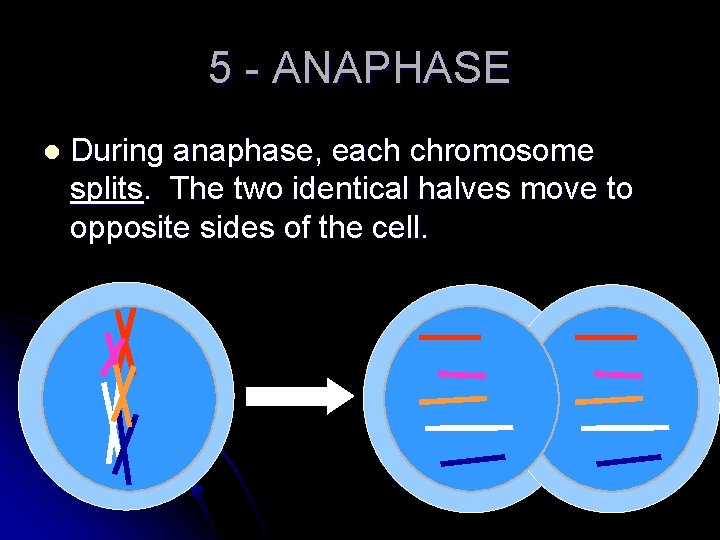 5 - ANAPHASE

During anaphase, each chromosome splits. The two identical halves move to opposite sides of the cell.